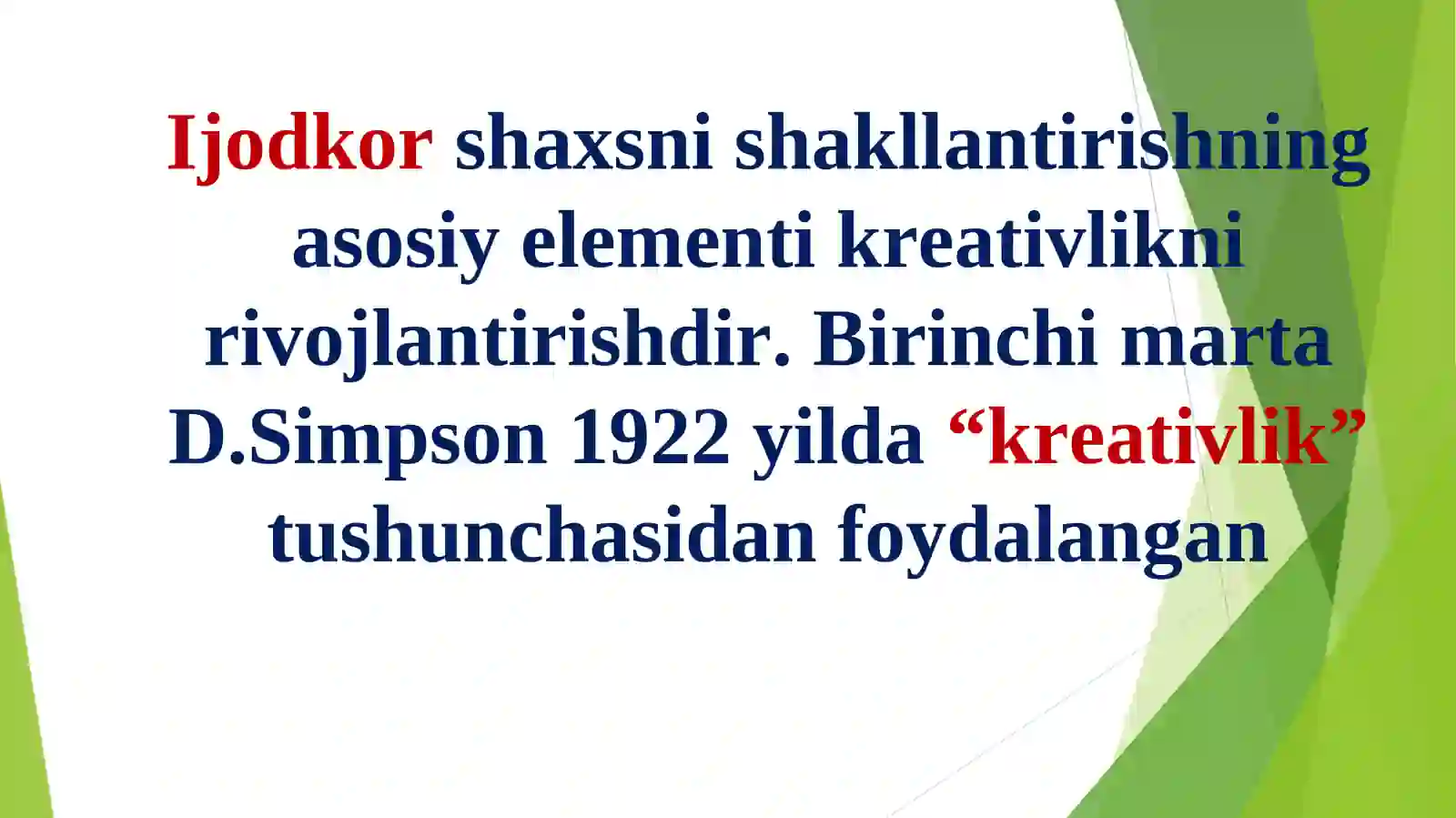 Ijodkor shaxsni shakllantirishning asosiy elementi kreativlikni rivojlantirishdir. Birinchi marta D.Simpson 1922 yilda “kreativlik” tushunchasidan foydalangan